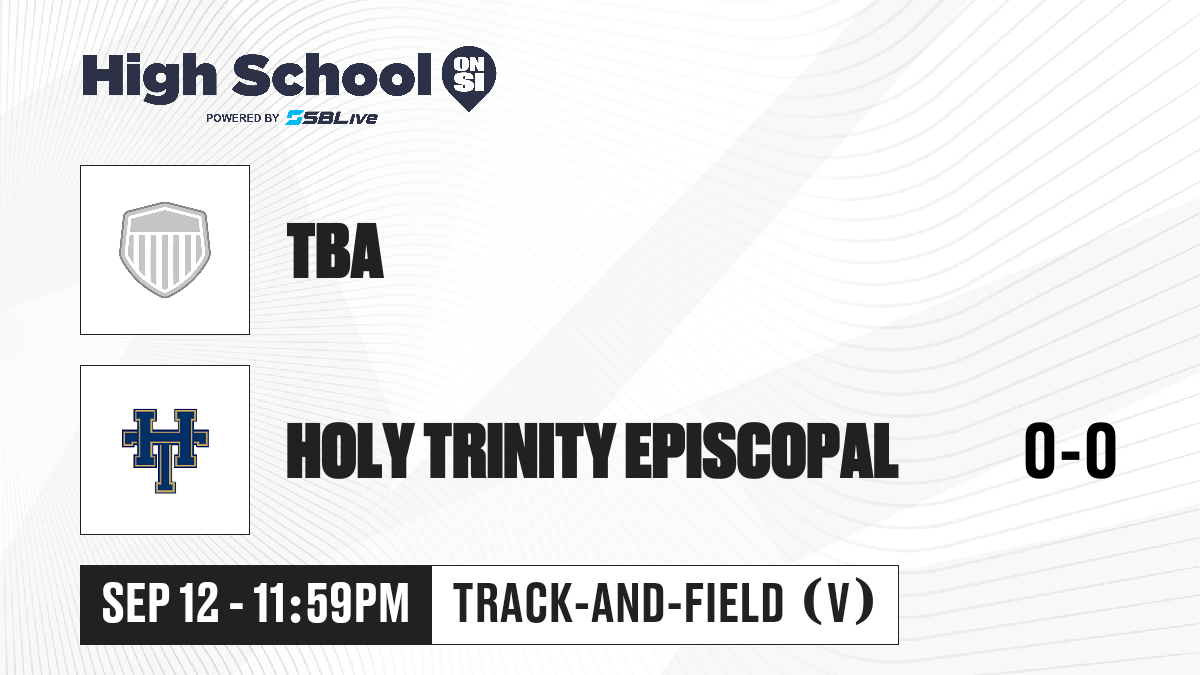 High School ON SI
POWERED BY SBLive

TBA

HT

HOLY TRINITY EPISCOPAL

0-0

SEP 12 - 11:59PM

TRACK-AND-FIELD (V)